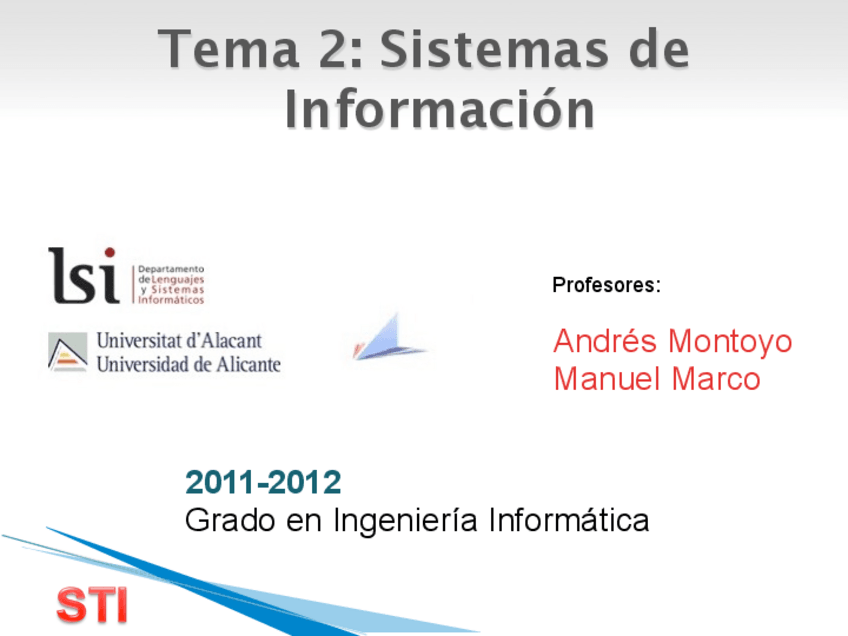 Tema 2: Sistemas de Información

lsi Departamento de Lenguajes y Sistemas Informáticos

Universitat d'Alacant
Universidad de Alicante

Profesores:

Andrés Montoyo
Manuel Marco

2011-2012
Grado en Ingeniería Informática

STI